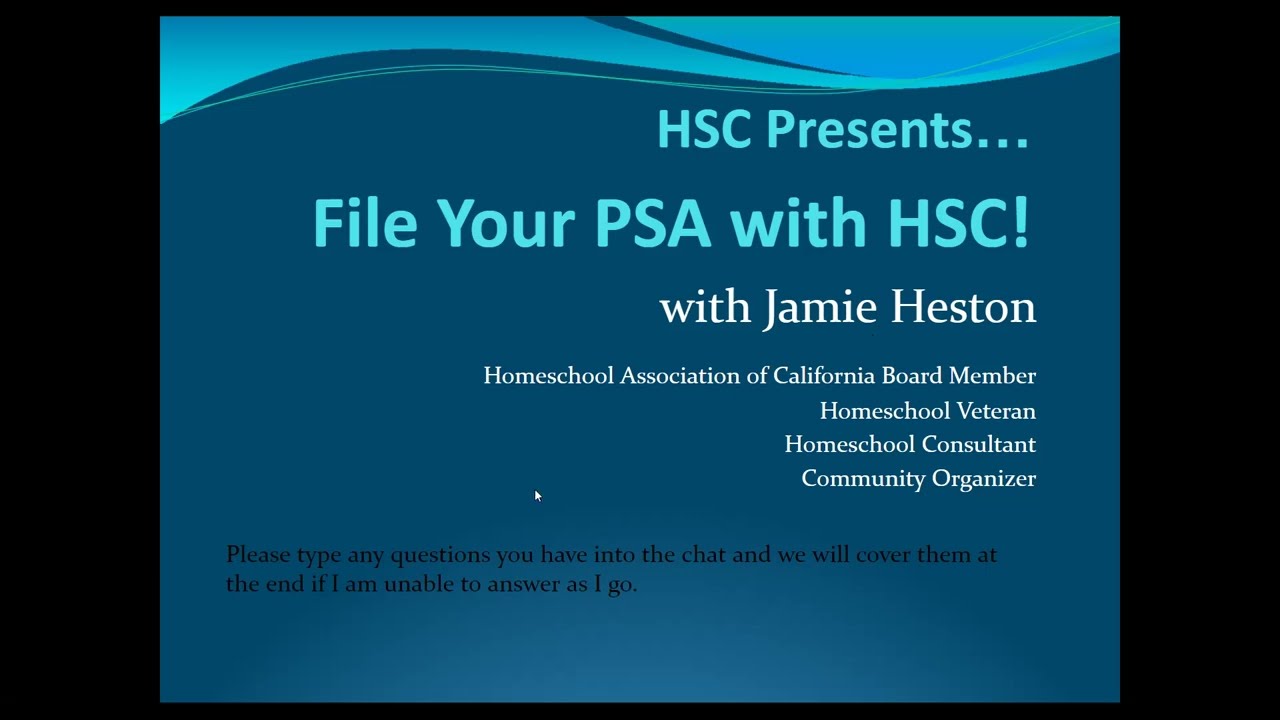 HSC Presents…

File Your PSA with HSC!

with Jamie Heston

Homeschool Association of California Board Member
Homeschool Veteran
Homeschool Consultant
Community Organizer

Please type any questions you have into the chat and we will cover them at the end if I am unable to answer as I go.